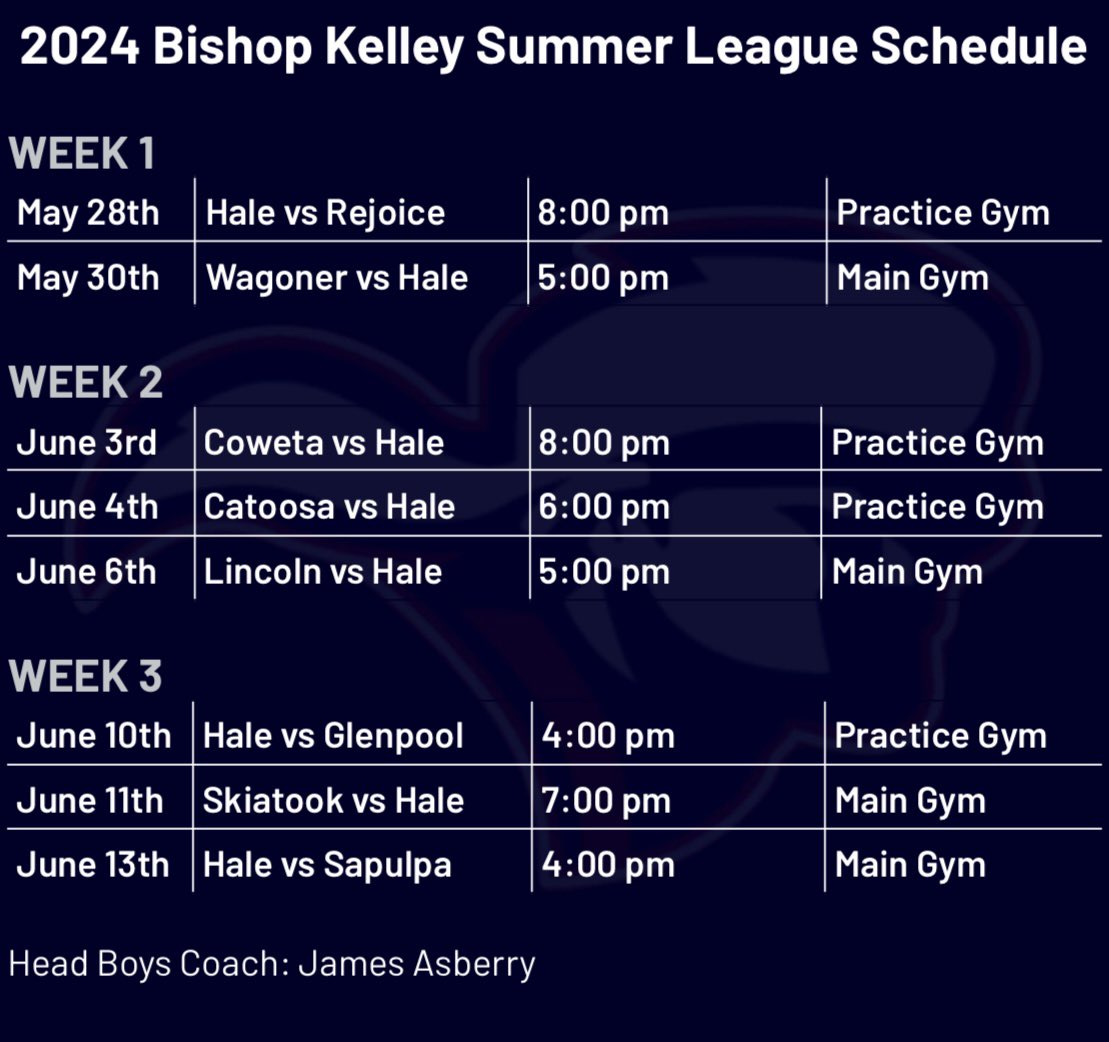 2024 Bishop Kelley Summer League Schedule

WEEK 1

| May 28th | Hale vs Rejoice | 8:00 pm | Practice Gym |
|---|---|---|---|
| May 30th | Wagoner vs Hale | 5:00 pm | Main Gym |

WEEK 2

| June 3rd | Coweta vs Hale | 8:00 pm | Practice Gym |
|---|---|---|---|
| June 4th | Catoosa vs Hale | 6:00 pm | Practice Gym |
| June 6th | Lincoln vs Hale | 5:00 pm | Main Gym |

WEEK 3

| June 10th | Hale vs Glenpool | 4:00 pm | Practice Gym |
|---|---|---|---|
| June 11th | Skiatook vs Hale | 7:00 pm | Main Gym |
| June 13th | Hale vs Sapulpa | 4:00 pm | Main Gym |

Head Boys Coach: James Asberry